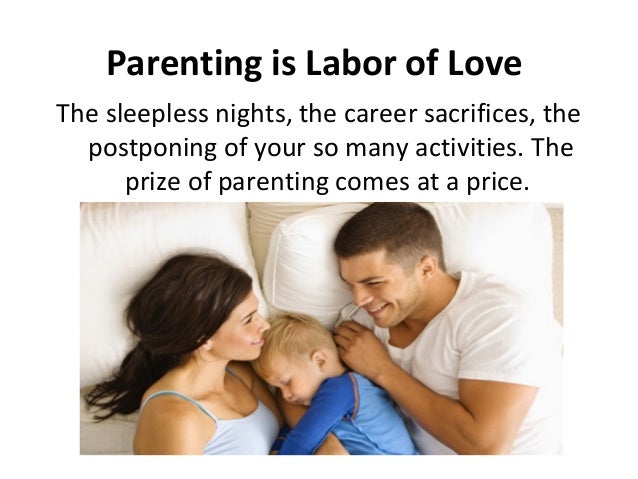 Parenting is Labor of Love

The sleepless nights, the career sacrifices, the postponing of your so many activities. The prize of parenting comes at a price.